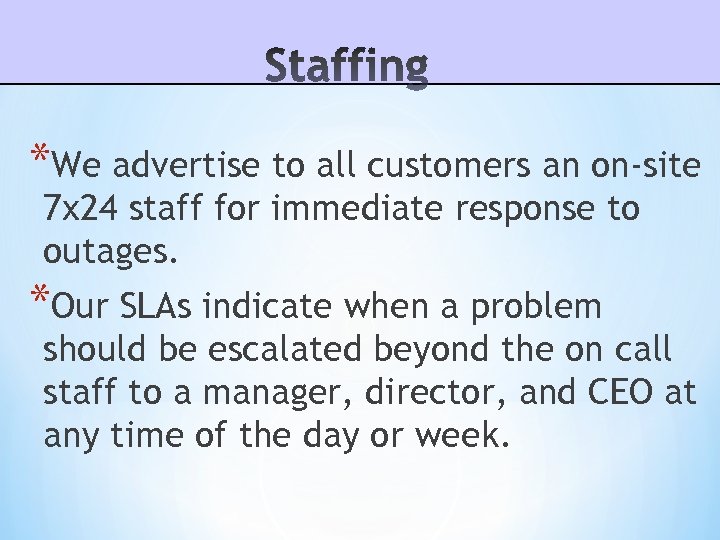 Staffing

*We advertise to all customers an on-site 7x24 staff for immediate response to outages.

*Our SLAs indicate when a problem should be escalated beyond the on call staff to a manager, director, and CEO at any time of the day or week.